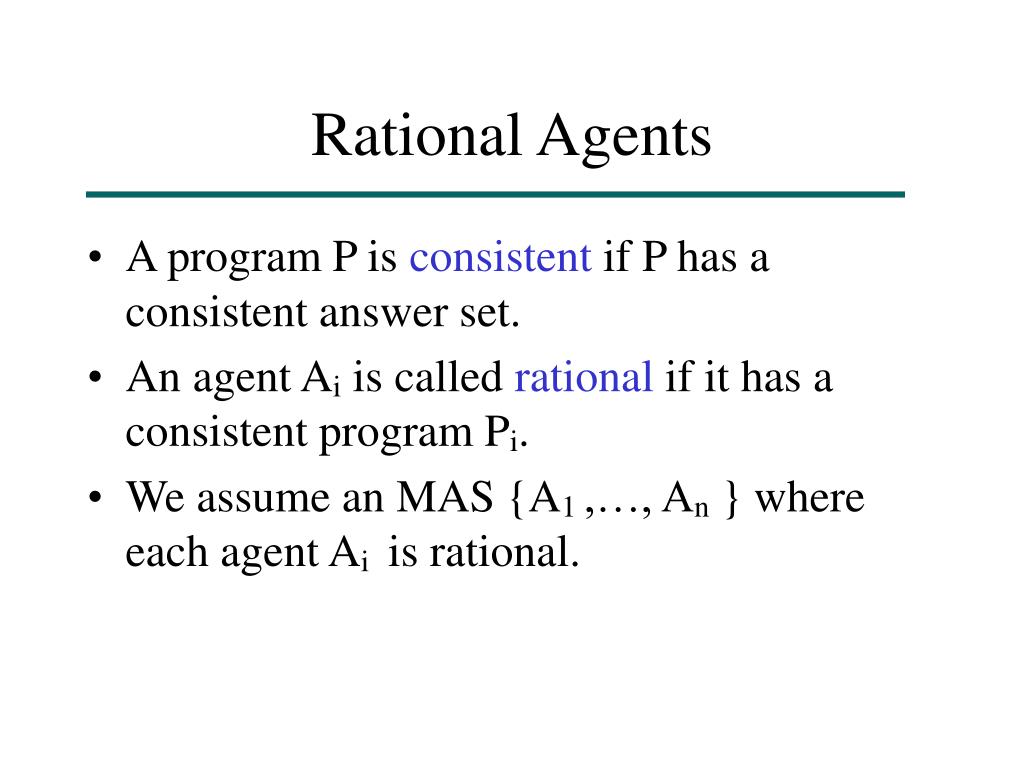 Rational Agents

• A program P is consistent if P has a consistent answer set.
• An agent $A_i$ is called rational if it has a consistent program $P_i$.
• We assume an MAS $\{A_1, \ldots, A_n\}$ where each agent $A_i$ is rational.